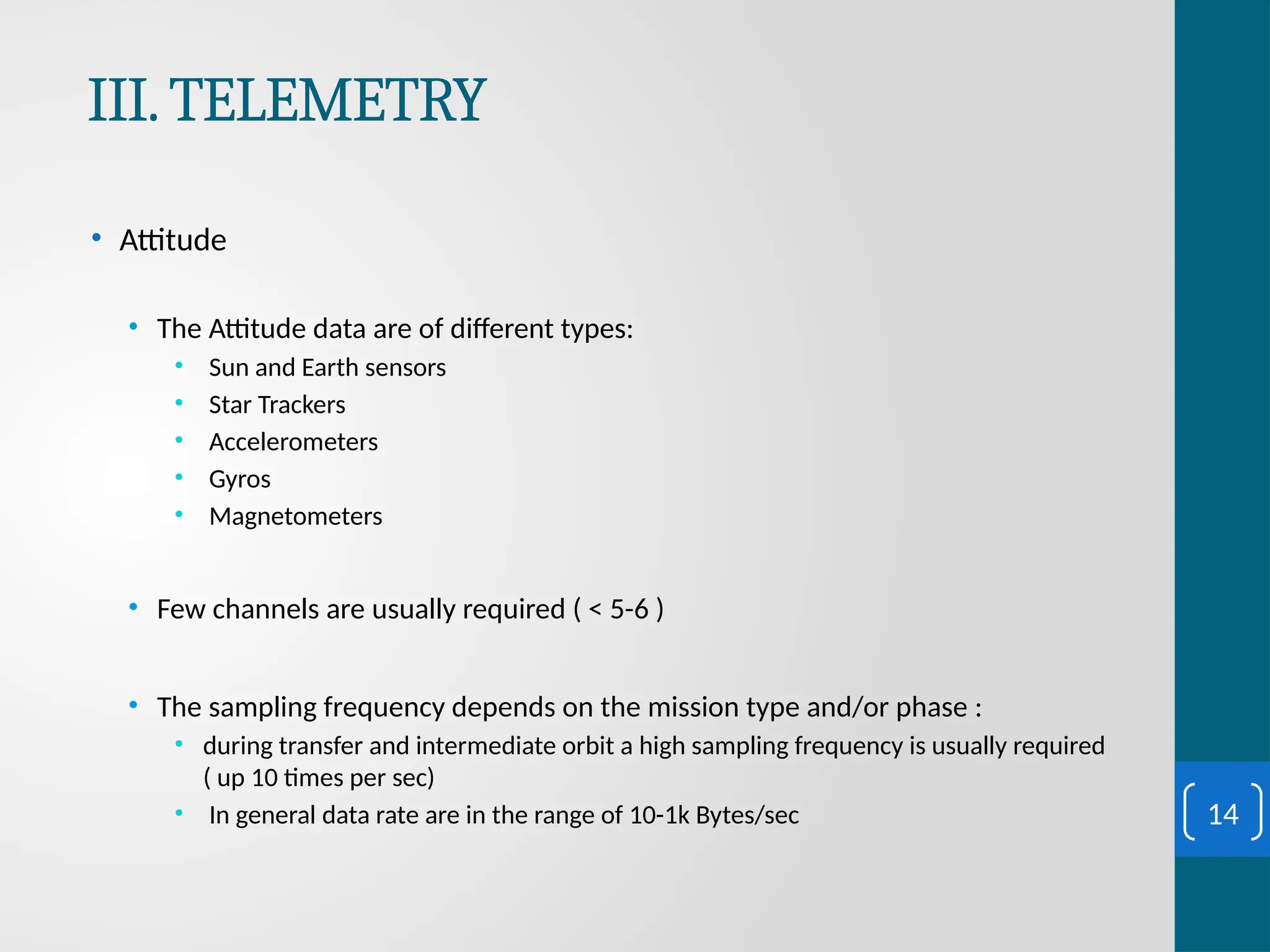 III. TELEMETRY

• Attitude

• The Attitude data are of different types:
• Sun and Earth sensors
• Star Trackers
• Accelerometers
• Gyros
• Magnetometers

• Few channels are usually required ( < 5-6 )

• The sampling frequency depends on the mission type and/or phase :
• during transfer and intermediate orbit a high sampling frequency is usually required ( up 10 times per sec)
• In general data rate are in the range of 10-1k Bytes/sec

14